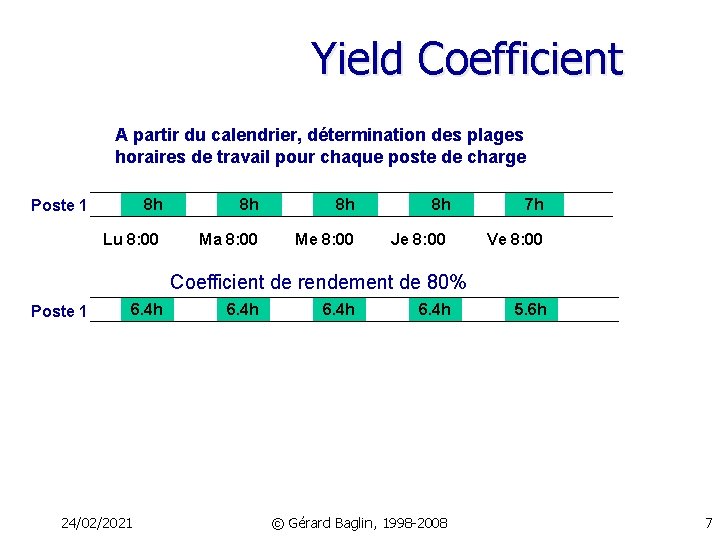 Yield Coefficient

A partir du calendrier, détermination des plages horaires de travail pour chaque poste de charge

Poste 1 8h 8h 8h 8h 7h

Lu 8:00 Ma 8:00 Me 8:00 Je 8:00 Ve 8:00

Coefficient de rendement de 80%

Poste 1 6.4h 6.4h 6.4h 6.4h 5.6h

24/02/2021 © Gérard Baglin, 1998-2008 7